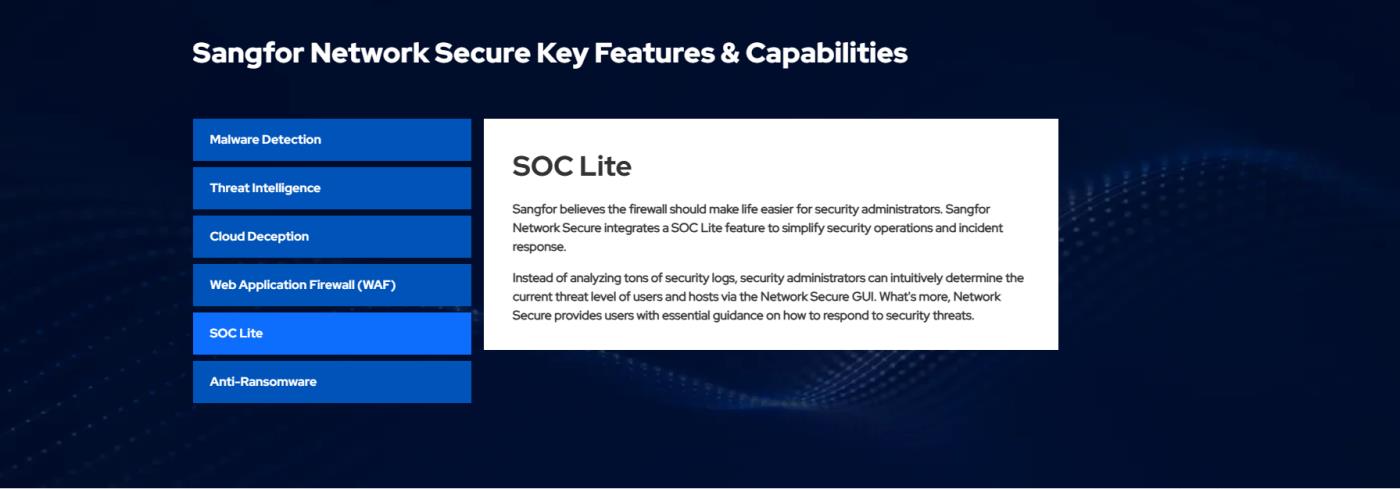 Sangfor Network Secure Key Features & Capabilities

Malware Detection

Threat Intelligence

Cloud Deception

Web Application Firewall (WAF)

SOC Lite

Anti-Ransomware

SOC Lite

Sangfor believes the firewall should make life easier for security administrators. Sangfor Network Secure integrates a SOC Lite feature to simplify security operations and incident response.

Instead of analyzing tons of security logs, security administrators can intuitively determine the current threat level of users and hosts via the Network Secure GUI. What's more, Network Secure provides users with essential guidance on how to respond to security threats.